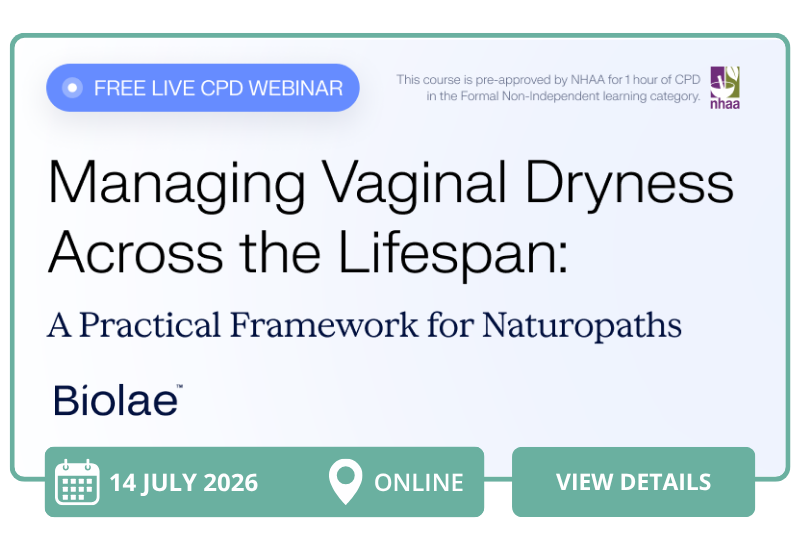 FREE LIVE CPD WEBINAR

This course is pre-approved by NHAA for 1 hour of CPD in the Formal Non-Independent learning category.

nhaa

Managing Vaginal Dryness Across the Lifespan:

A Practical Framework for Naturopaths

Biolae™

14 JULY 2026

ONLINE

VIEW DETAILS